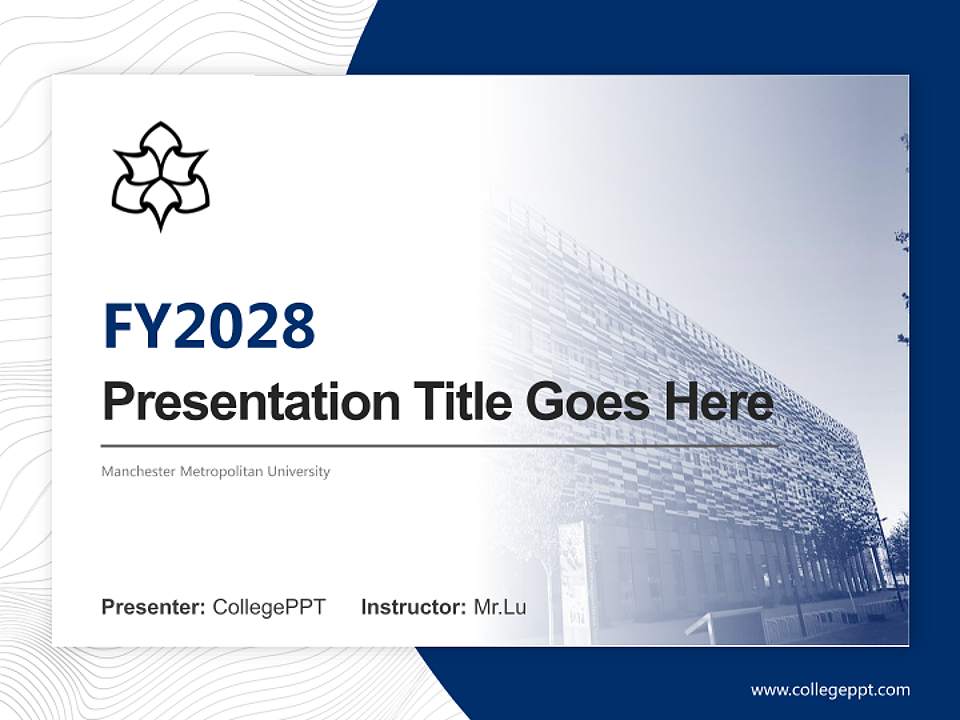 FY2028

Presentation Title Goes Here

Manchester Metropolitan University

Presenter: CollegePPT Instructor: Mr.Lu

www.collegeppt.com